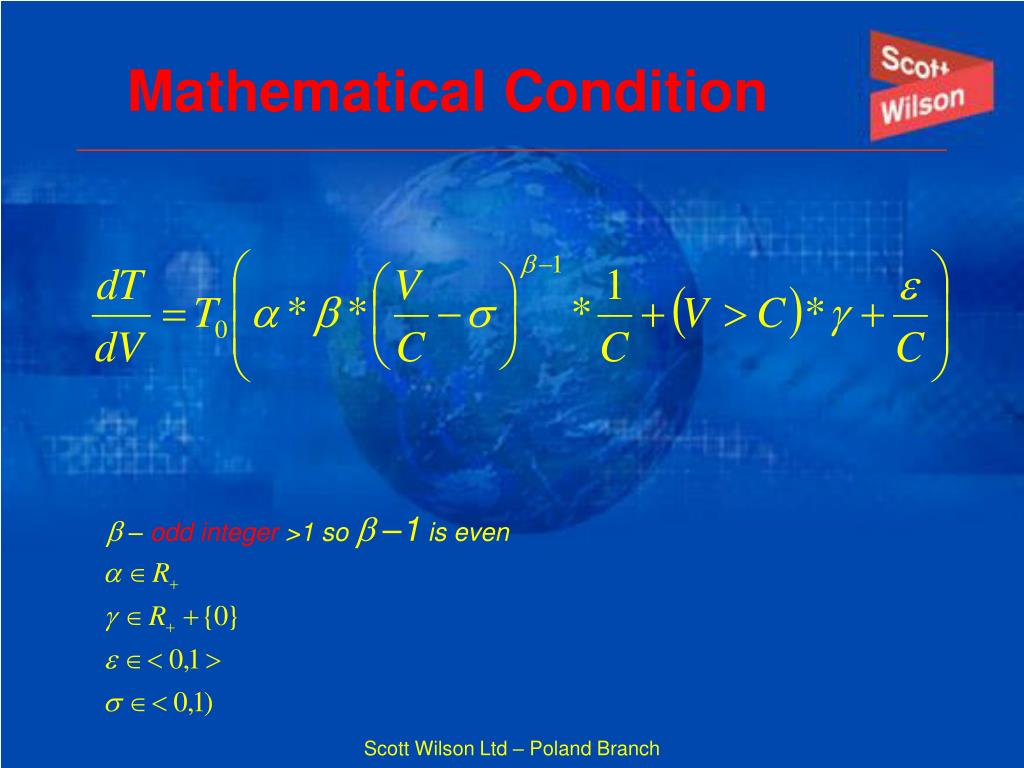 Mathematical Condition

Scott Wilson

$\frac{dT}{dV} = T_0 \left( \alpha * \beta * \left( \frac{V}{C} - \sigma \right)^{\beta - 1} * \frac{1}{C} + (V > C) * \gamma + \frac{\varepsilon}{C} \right)$

$\beta -$ odd integer >1 so $\beta - 1$ is even

$\alpha \in R_+$

$\gamma \in R_+ + \{0\}$

$\varepsilon \in <0,1>$

$\sigma \in <0,1)$

Scott Wilson Ltd – Poland Branch